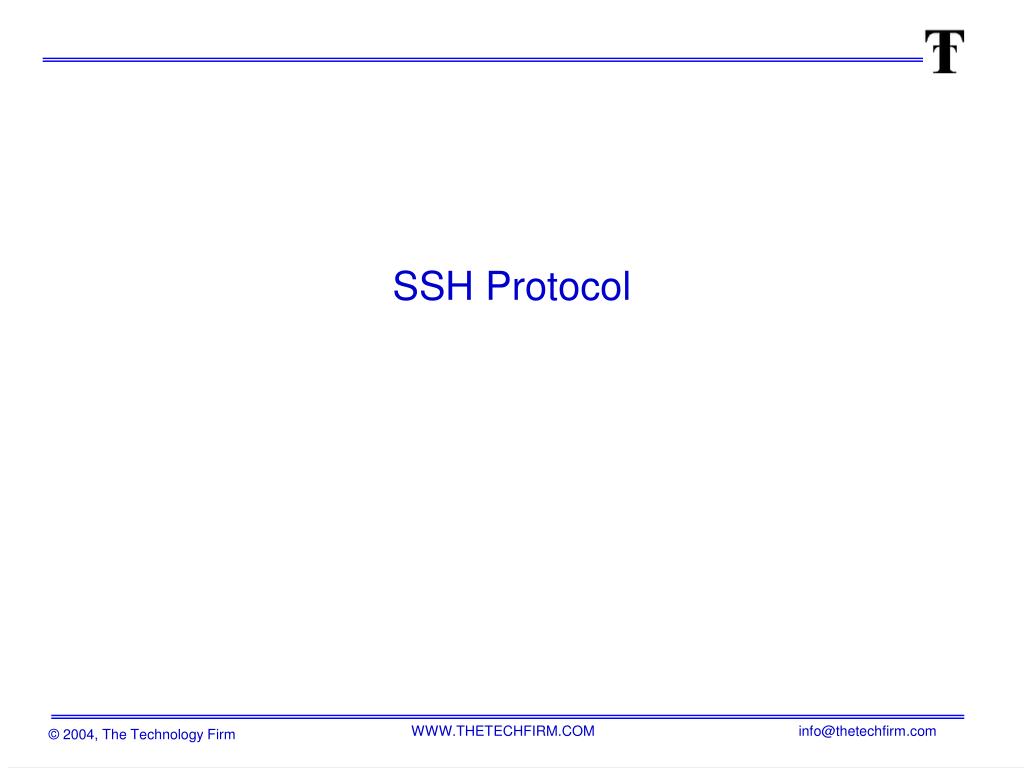 T

SSH Protocol

© 2004, The Technology Firm
WWW.THETECHFIRM.COM
info@thetechfirm.com